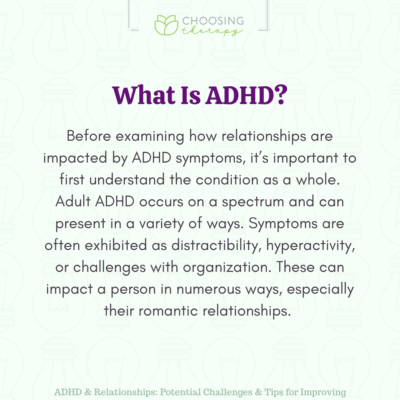 CHOOSING therapy

What Is ADHD?

Before examining how relationships are impacted by ADHD symptoms, it's important to first understand the condition as a whole. Adult ADHD occurs on a spectrum and can present in a variety of ways. Symptoms are often exhibited as distractibility, hyperactivity, or challenges with organization. These can impact a person in numerous ways, especially their romantic relationships.

ADHD & Relationships: Potential Challenges & Tips for Improving